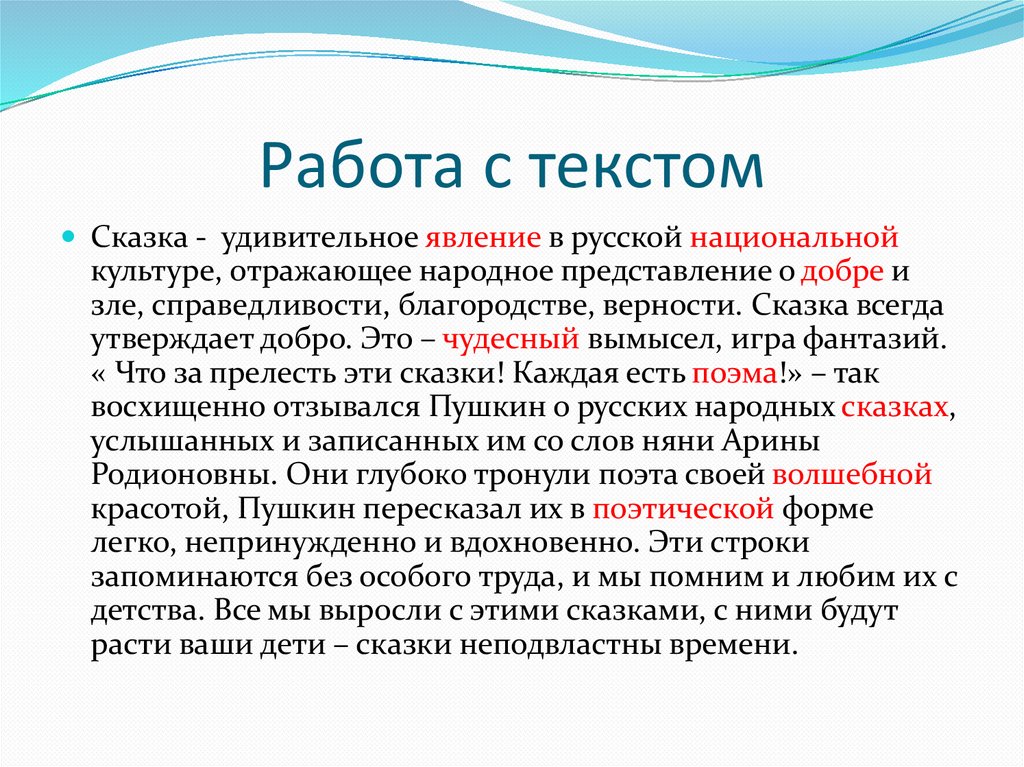 Работа с текстом

Сказка - удивительное явление в русской национальной культуре, отражающее народное представление о добре и зле, справедливости, благородстве, верности. Сказка всегда утверждает добро. Это – чудесный вымысел, игра фантазий. « Что за прелесть эти сказки! Каждая есть поэма!» – так восхищенно отзывался Пушкин о русских народных сказках, услышанных и записанных им со слов няни Арины Родионовны. Они глубоко тронули поэта своей волшебной красотой, Пушкин пересказал их в поэтической форме легко, непринужденно и вдохновенно. Эти строки запоминаются без особого труда, и мы помним и любим их с детства. Все мы выросли с этими сказками, с ними будут расти ваши дети – сказки неподвластны времени.